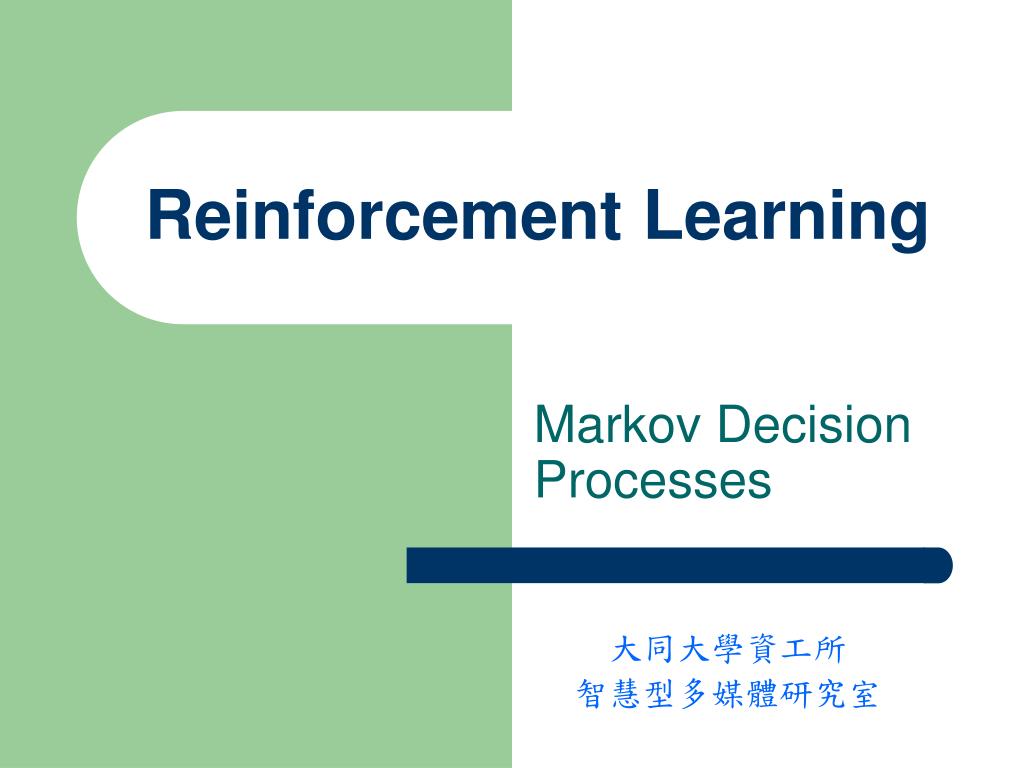 Reinforcement Learning

Markov Decision Processes

大同大學資工所
智慧型多媒體研究室